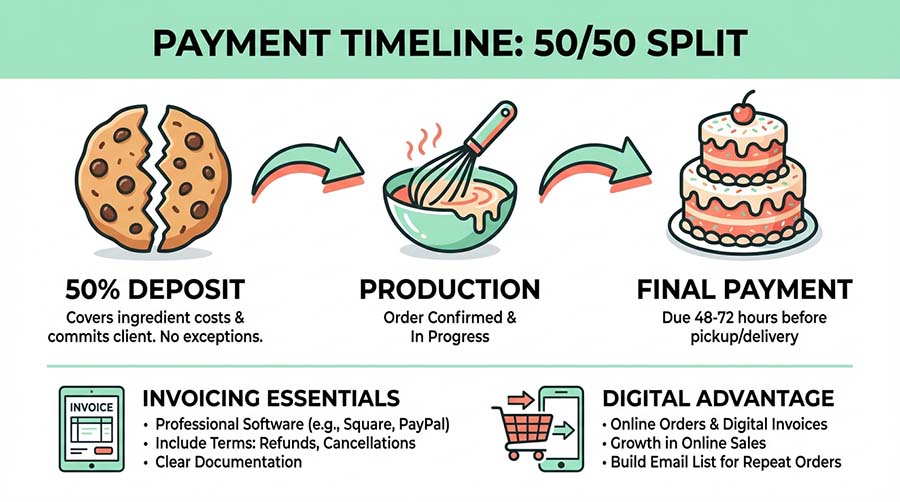 PAYMENT TIMELINE: 50/50 SPLIT

50% DEPOSIT
Covers ingredient costs & commits client. No exceptions.

PRODUCTION
Order Confirmed & In Progress

FINAL PAYMENT
Due 48-72 hours before pickup/delivery

INVOICE

INVOICING ESSENTIALS
• Professional Software (e.g., Square, PayPal)
• Include Terms: Refunds, Cancellations
• Clear Documentation

DIGITAL ADVANTAGE
• Online Orders & Digital Invoices
• Growth in Online Sales
• Build Email List for Repeat Orders